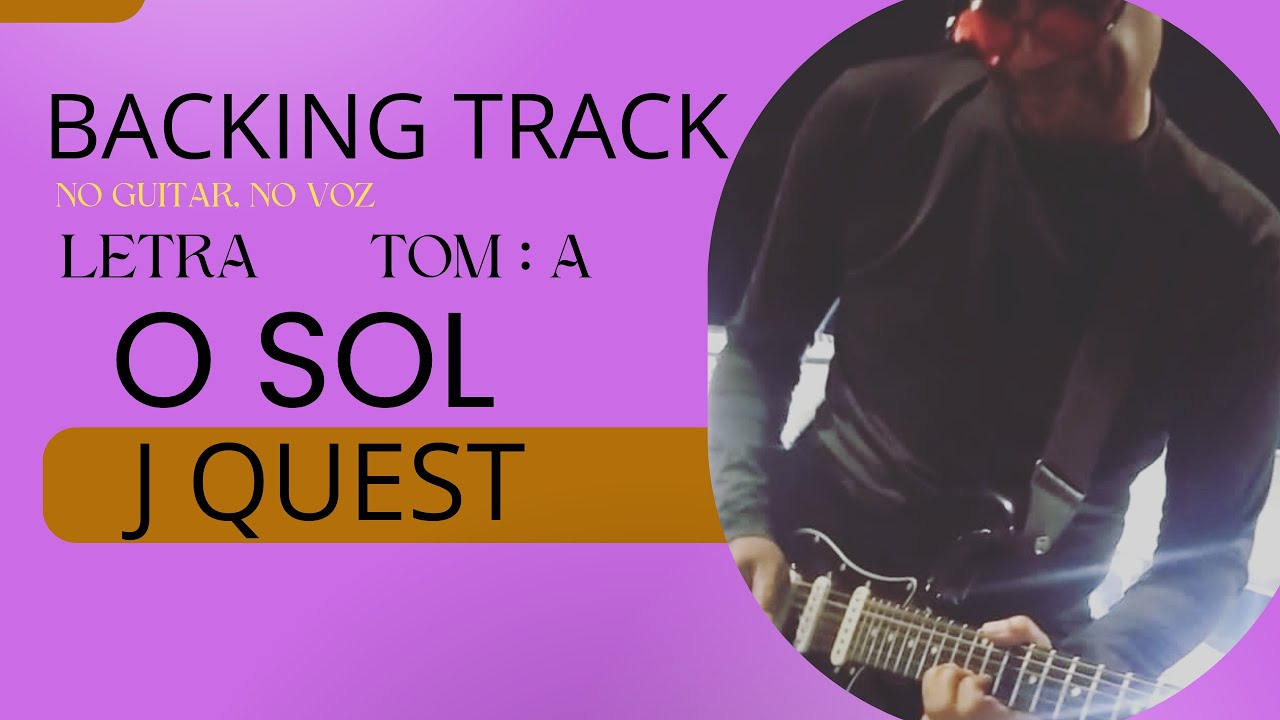 BACKING TRACK
NO GUITAR, NO VOZ
LETRA TOM : A
O SOL
J QUEST